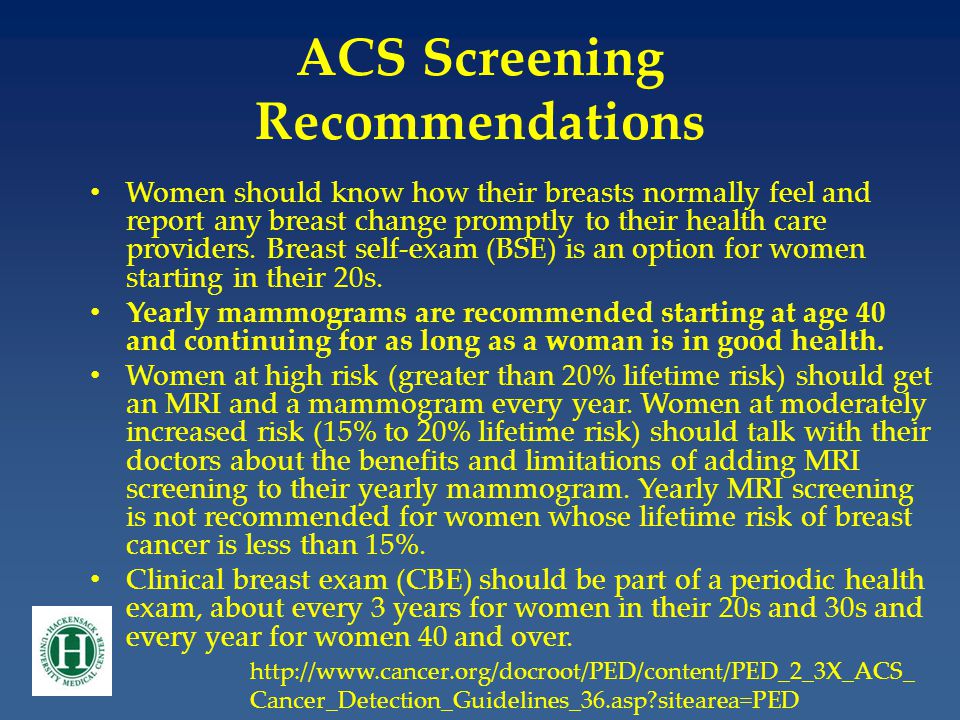 ACS Screening Recommendations

• Women should know how their breasts normally feel and report any breast change promptly to their health care providers. Breast self-exam (BSE) is an option for women starting in their 20s.
• Yearly mammograms are recommended starting at age 40 and continuing for as long as a woman is in good health.
• Women at high risk (greater than 20% lifetime risk) should get an MRI and a mammogram every year. Women at moderately increased risk (15% to 20% lifetime risk) should talk with their doctors about the benefits and limitations of adding MRI screening to their yearly mammogram. Yearly MRI screening is not recommended for women whose lifetime risk of breast cancer is less than 15%.
• Clinical breast exam (CBE) should be part of a periodic health exam, about every 3 years for women in their 20s and 30s and every year for women 40 and over.

HACKENSACK UNIVERSITY MEDICAL CENTER H

http://www.cancer.org/docroot/PED/content/PED_2_3X_ACS_Cancer_Detection_Guidelines_36.asp?sitearea=PED